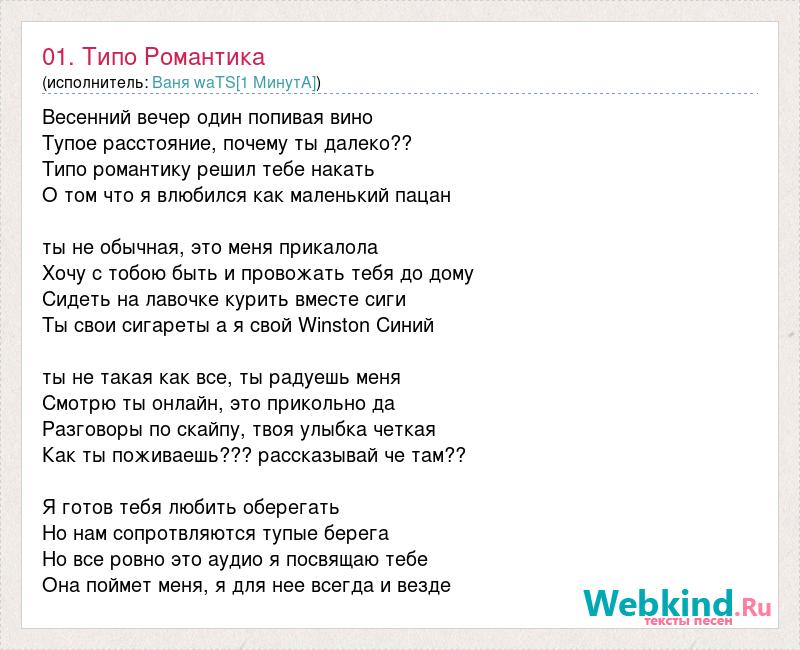 01. Типо Романтика
(исполнитель: Ваня waTS[1 МинутА])

Весенний вечер один попивая вино
Тупое расстояние, почему ты далеко??
Типо романтику решил тебе накать
О том что я влюбился как маленький пацан

ты не обычная, это меня прикалола
Хочу с тобою быть и провожать тебя до дому
Сидеть на лавочке курить вместе сиги
Ты свои сигареты а я свой Winston Синий

ты не такая как все, ты радуешь меня
Смотрю ты онлайн, это прикольно да
Разговоры по скайпу, твоя улыбка четкая
Как ты поживаешь??? рассказывай че там??

Я готов тебя любить оберегать
Но нам сопротвляются тупые берега
Но все ровно это аудио я посвящаю тебе
Она поймет меня, я для нее всегда и везде

Webkind.Ru
тексты песен